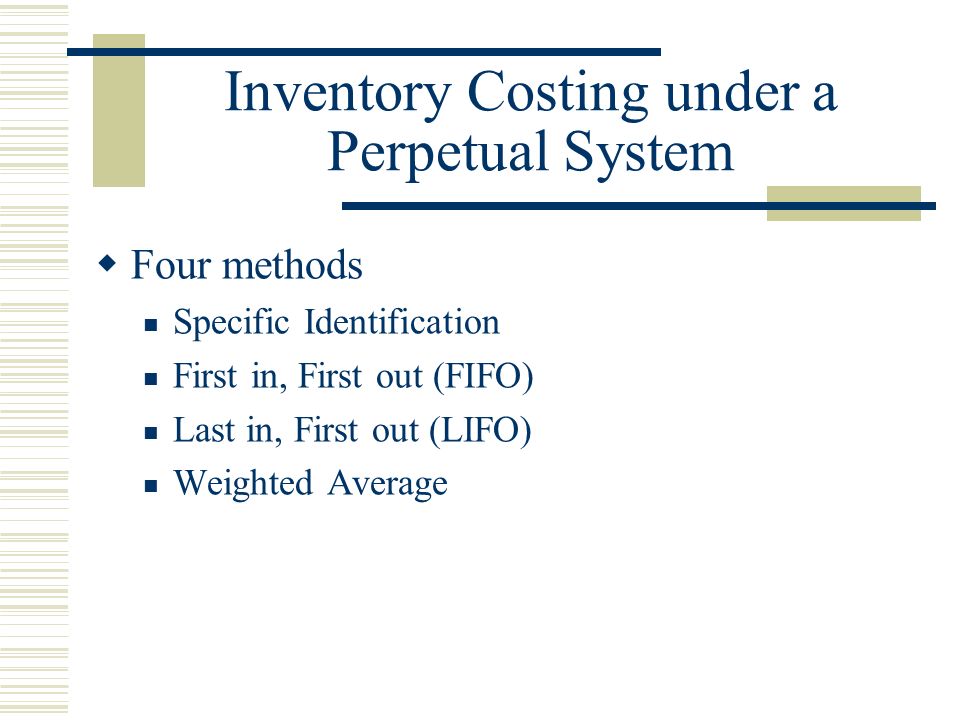 Inventory Costing under a Perpetual System

Four methods

Specific Identification

First in, First out (FIFO)

Last in, First out (LIFO)

Weighted Average